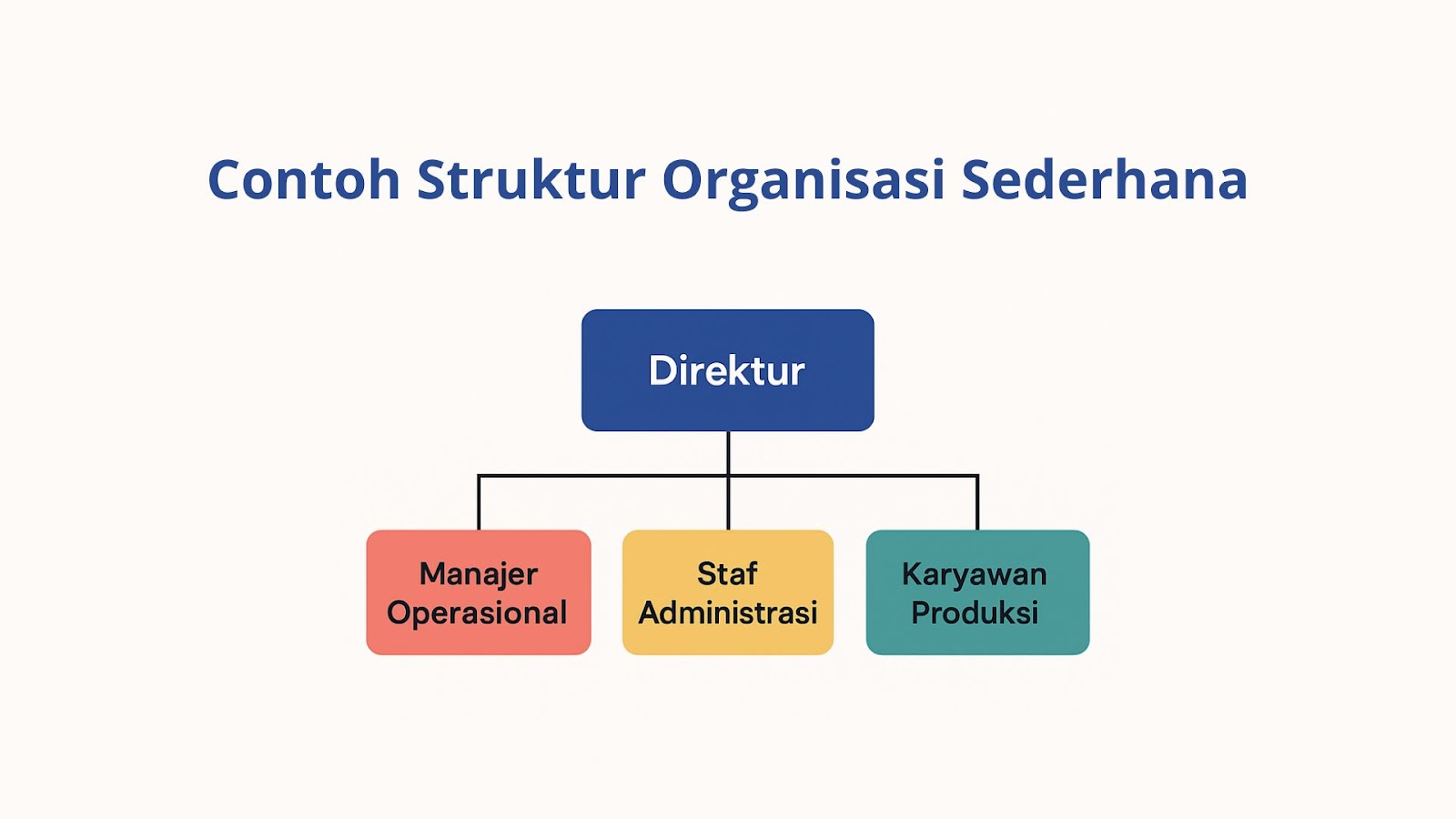 Contoh Struktur Organisasi Sederhana

Direktur

Manajer Operasional

Staf Administrasi

Karyawan Produksi